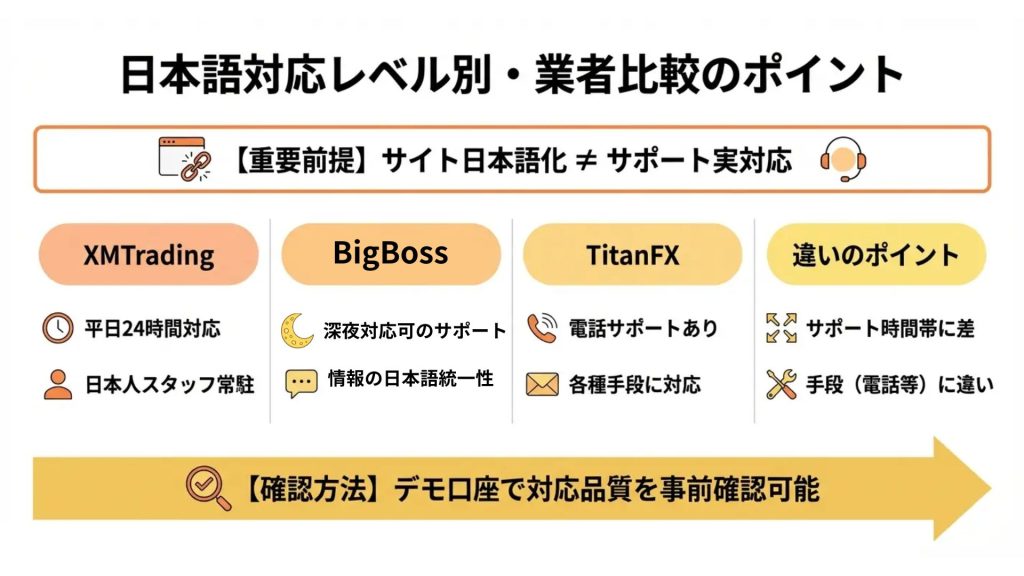 日本語対応レベル別・業者比較のポイント

【重要前提】サイト日本語化 ≠ サポート実対応

XMTrading

平日24時間対応

日本人スタッフ常駐

BigBoss

深夜対応可のサポート

情報の日本語統一性

TitanFX

電話サポートあり

各種手段に対応

違いのポイント

サポート時間帯に差

手段（電話等）に違い

【確認方法】デモ口座で対応品質を事前確認可能